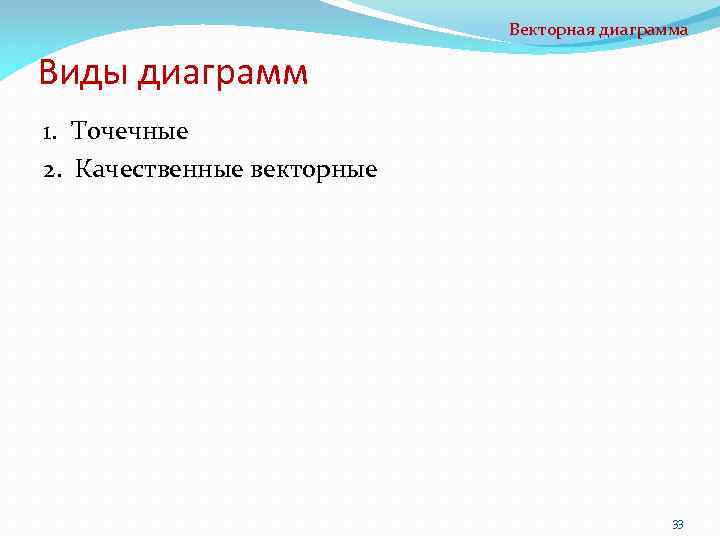 Векторная диаграмма

Виды диаграмм

1. Точечные
2. Качественные векторные

33